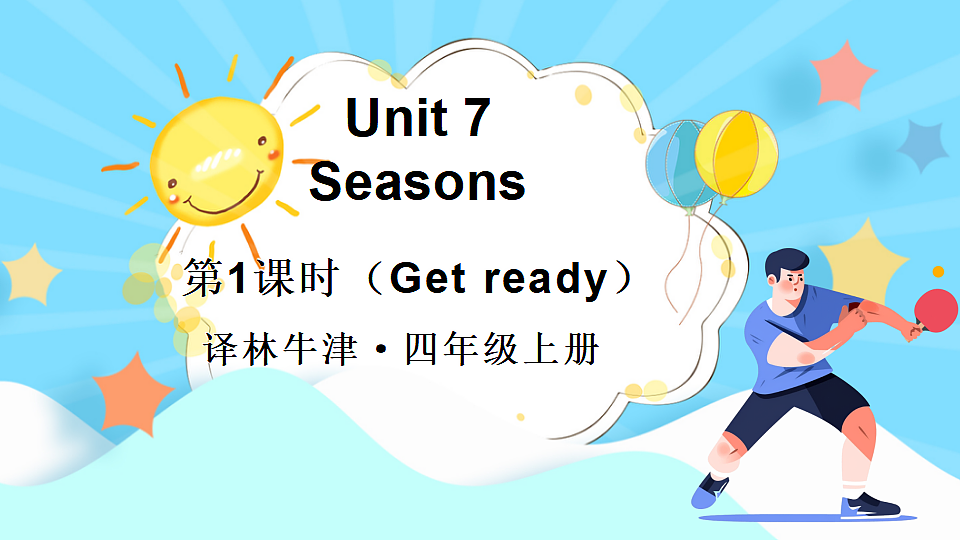 Unit 7
Seasons

第1课时（Get ready）

译林牛津·四年级上册